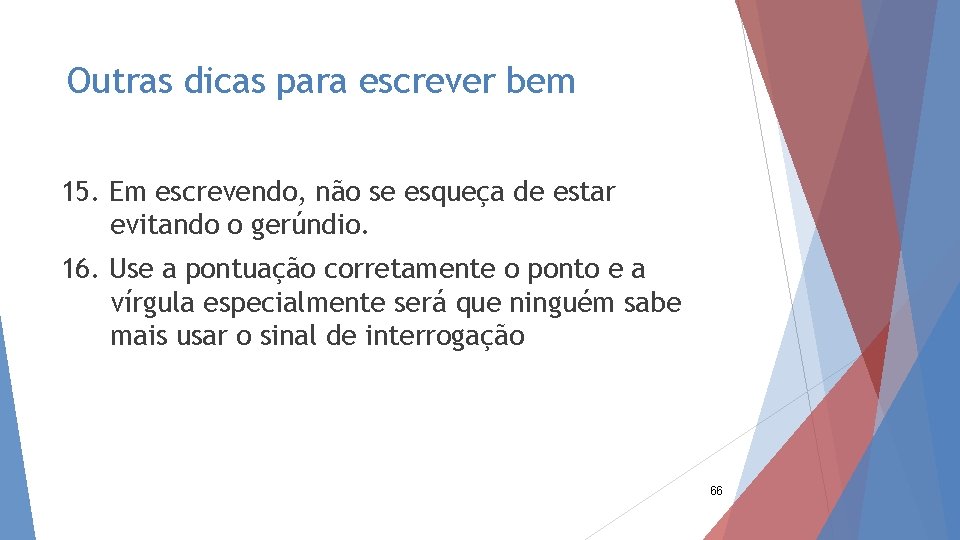 Outras dicas para escrever bem

15. Em escrevendo, não se esqueça de estar evitando o gerúndio.

16. Use a pontuação corretamente o ponto e a vírgula especialmente será que ninguém sabe mais usar o sinal de interrogação

66